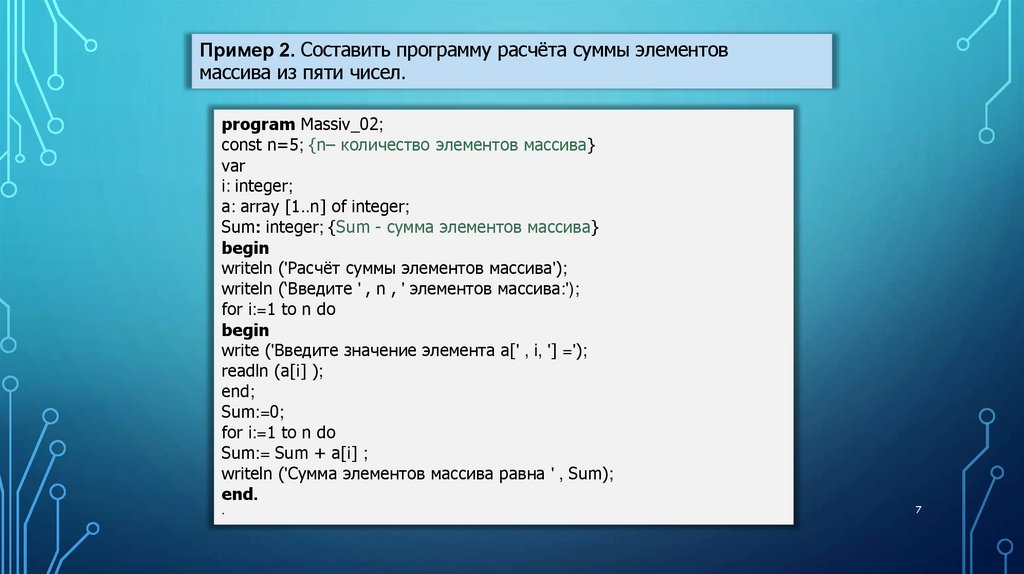 Пример 2. Составить программу расчёта суммы элементов массива из пяти чисел.

program Massiv_02;
const n=5; {n– количество элементов массива}
var
i: integer;
a: array [1..n] of integer;
Sum: integer; {Sum - сумма элементов массива}
begin
writeln ('Расчёт суммы элементов массива');
writeln ('Введите ' , n , ' элементов массива:');
for i:=1 to n do
begin
write ('Введите значение элемента a[' , i, '] =');
readln (a[i] );
end;
Sum:=0;
for i:=1 to n do
Sum:= Sum + a[i] ;
writeln ('Сумма элементов массива равна ' , Sum);
end.
.

7